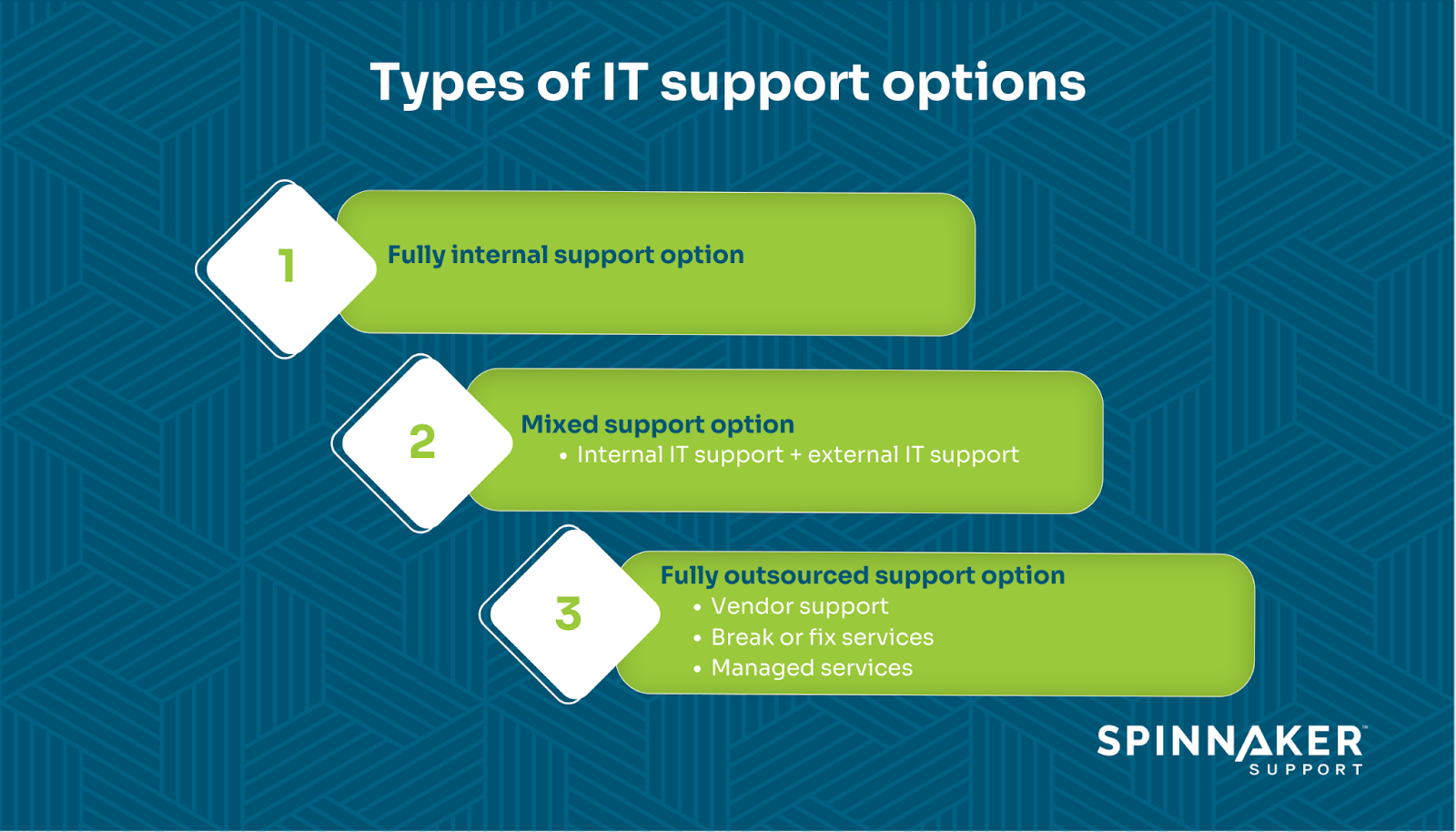 Types of IT support options

1
Fully internal support option

2
Mixed support option
• Internal IT support + external IT support

3
Fully outsourced support option
• Vendor support
• Break or fix services
• Managed services

SPINNAKER™
SUPPORT